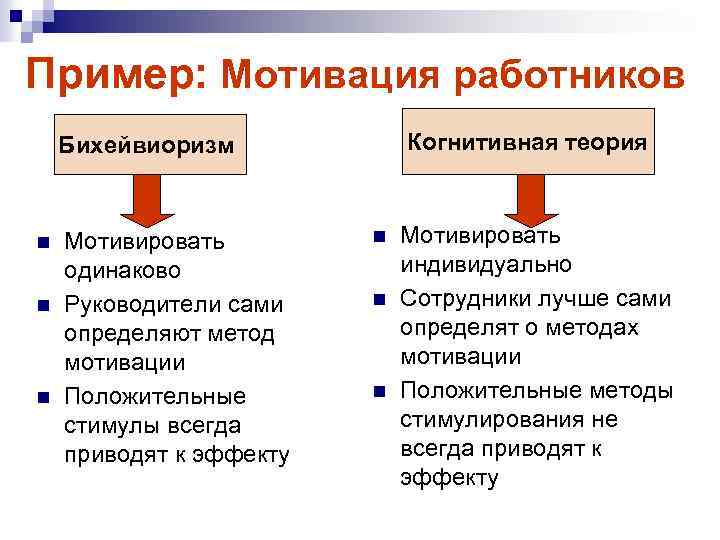 Пример: Мотивация работников

Бихейвиоризм

- Мотивировать одинаково
- Руководители сами определяют метод мотивации
- Положительные стимулы всегда приводят к эффекту

Когнитивная теория

- Мотивировать индивидуально
- Сотрудники лучше сами определят о методах мотивации
- Положительные методы стимулирования не всегда приводят к эффекту